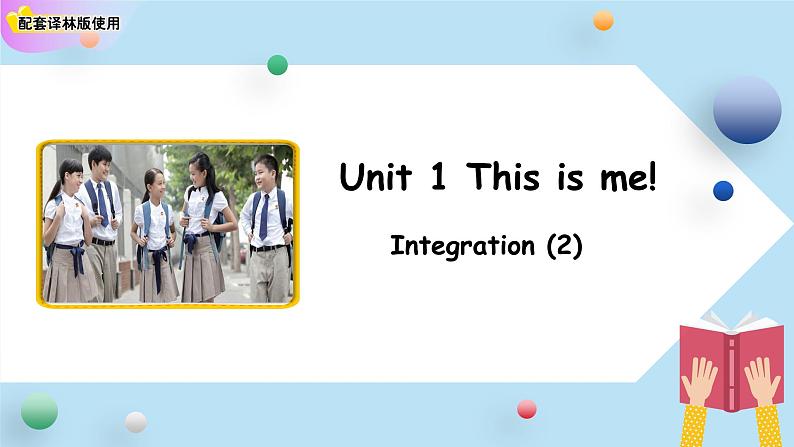 配套译林版使用

Unit 1 This is me!

Integration (2)